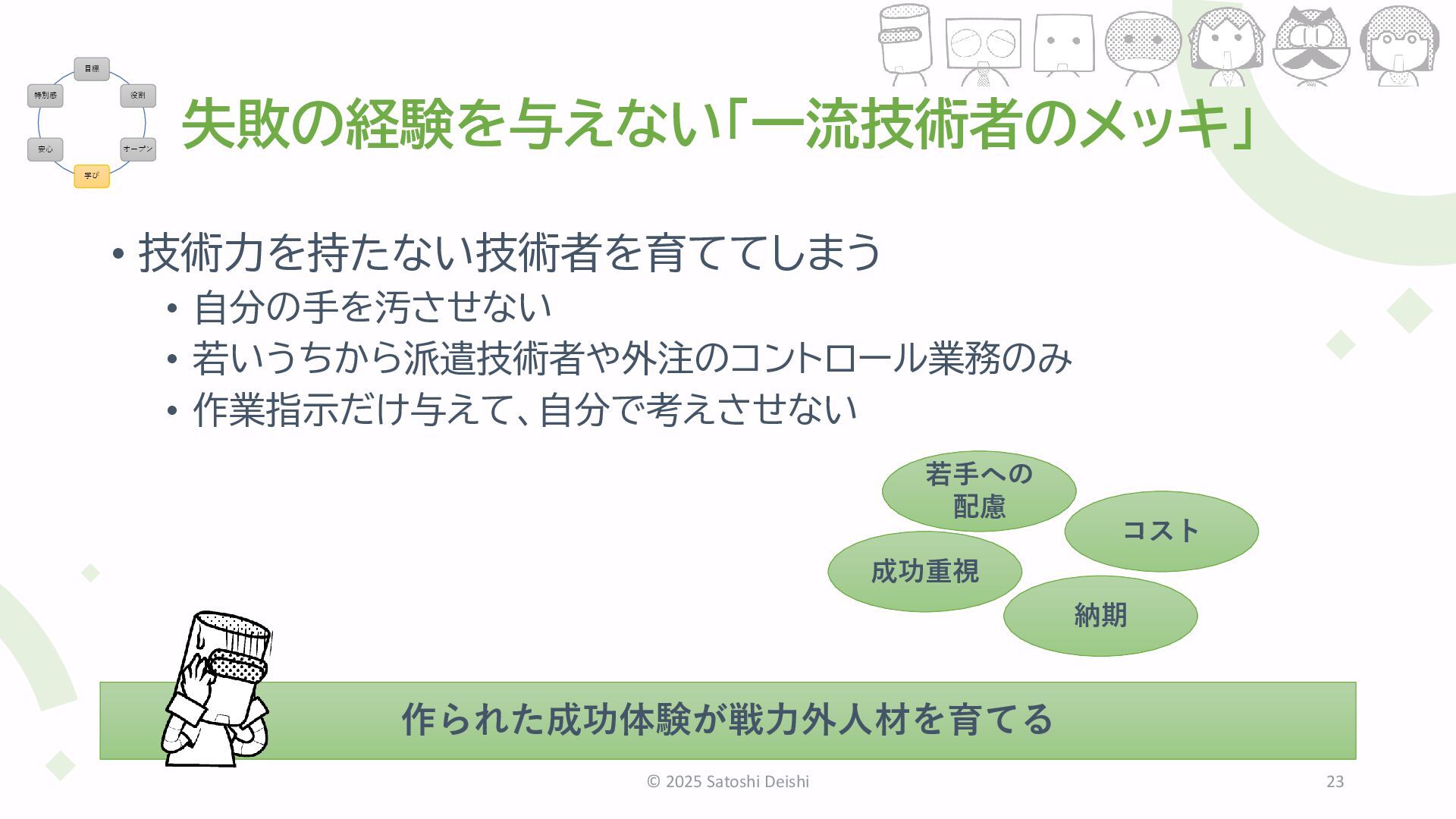 目標
役割
オープン
学び
安心
特別感

失敗の経験を与えない「一流技術者のメッキ」

• 技術力を持たない技術者を育ててしまう
  • 自分の手を汚させない
  • 若いうちから派遣技術者や外注のコントロール業務のみ
  • 作業指示だけ与えて、自分で考えさせない

若手への配慮
コスト
成功重視
納期

作られた成功体験が戦力外人材を育てる

© 2025 Satoshi Deishi

23